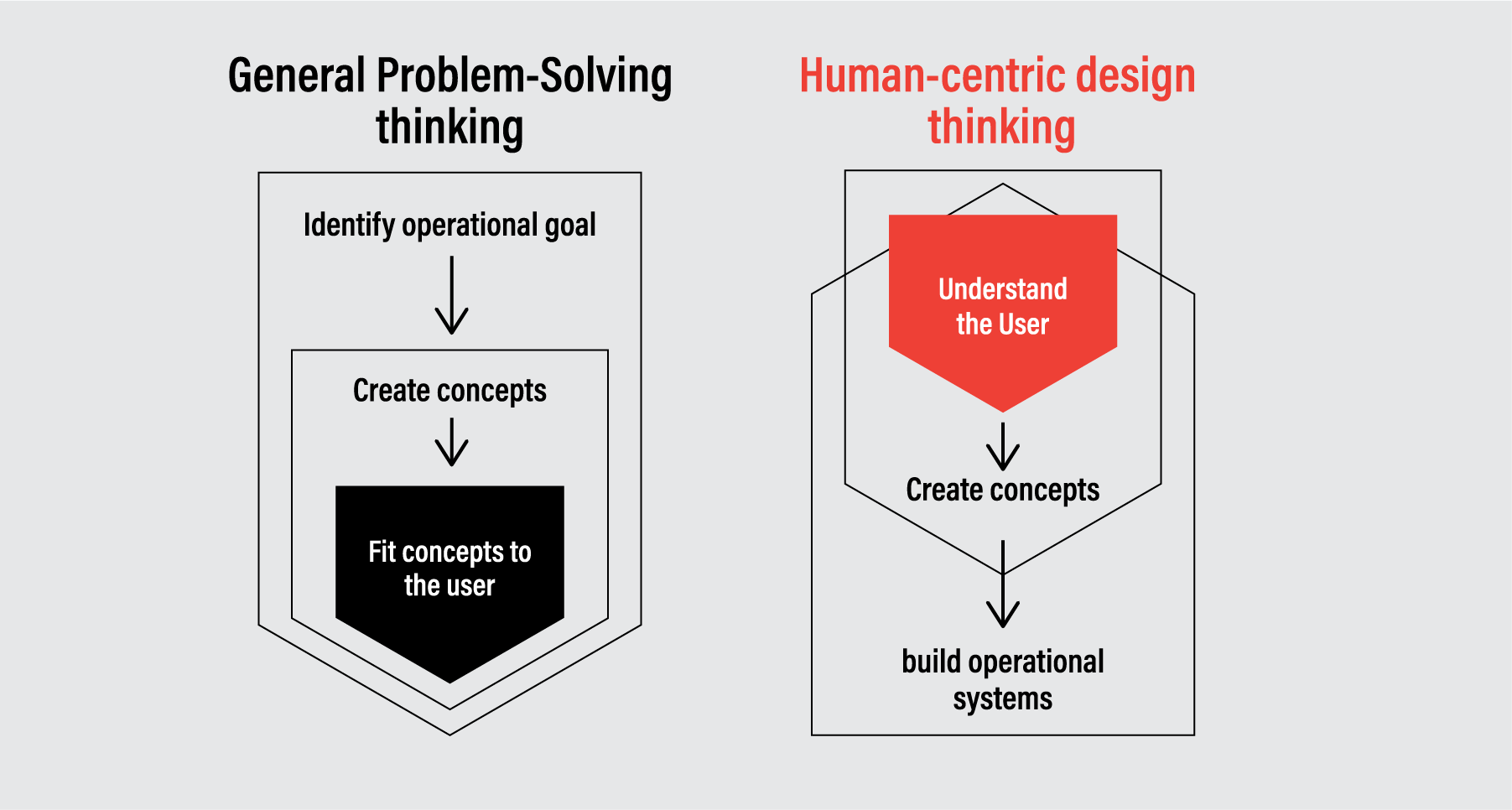 General Problem-Solving thinking

Identify operational goal

Create concepts

Fit concepts to the user

Human-centric design thinking

Understand the User

Create concepts

build operational systems